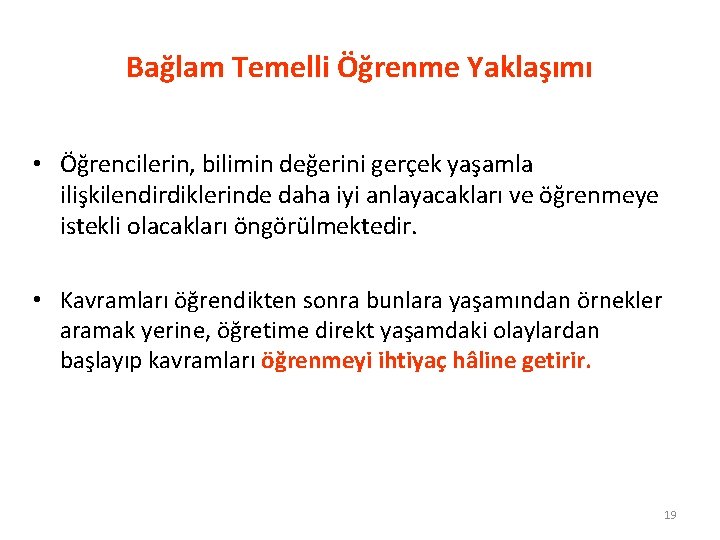 Bağlam Temelli Öğrenme Yaklaşımı

• Öğrencilerin, bilimin değerini gerçek yaşamla ilişkilendirdiklerinde daha iyi anlayacakları ve öğrenmeye istekli olacakları öngörülmektedir.

• Kavramları öğrendikten sonra bunlara yaşamından örnekler aramak yerine, öğretime direkt yaşamdaki olaylardan başlayıp kavramları öğrenmeyi ihtiyaç hâline getirir.

19